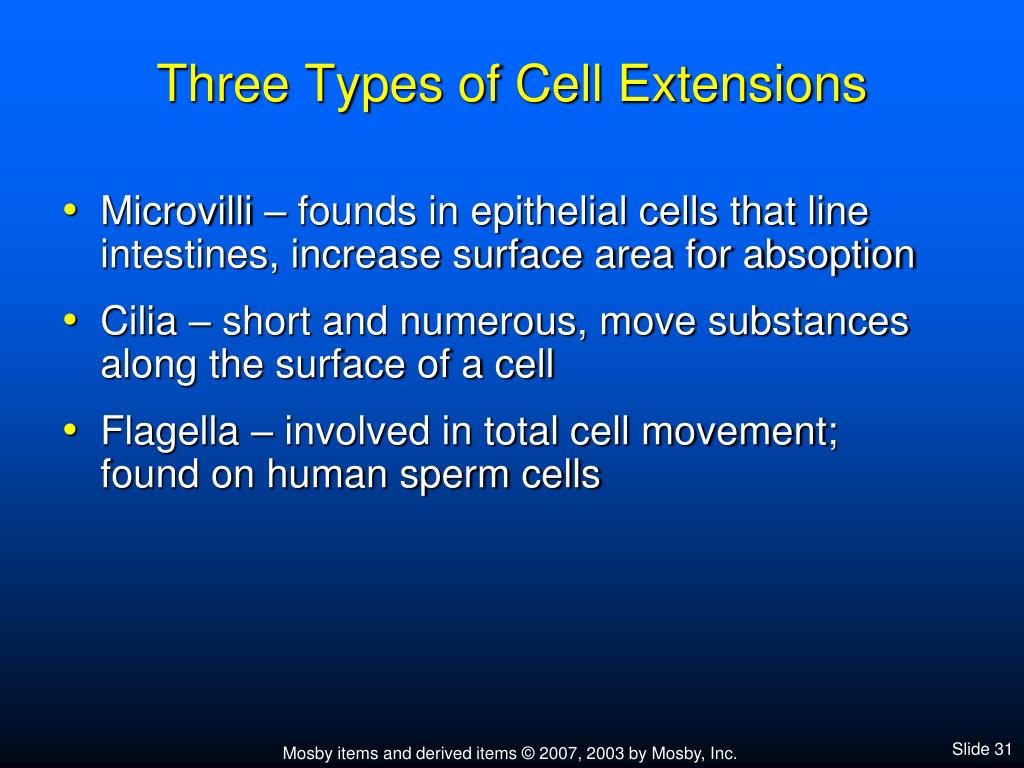 Three Types of Cell Extensions

• Microvilli – founds in epithelial cells that line intestines, increase surface area for absoption

• Cilia – short and numerous, move substances along the surface of a cell

• Flagella – involved in total cell movement; found on human sperm cells

Mosby items and derived items © 2007, 2003 by Mosby, Inc.

Slide 31